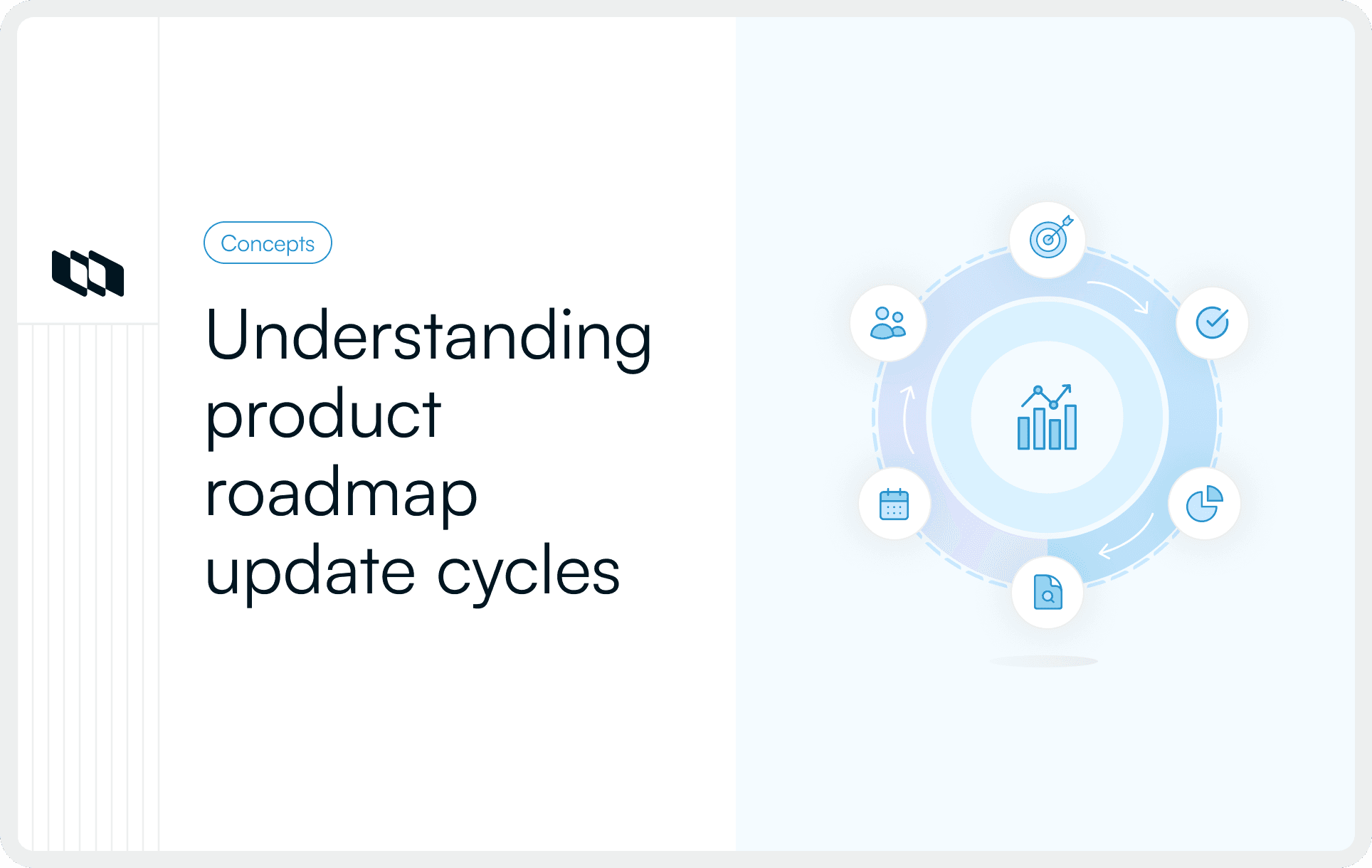 Concepts

Understanding product roadmap update cycles